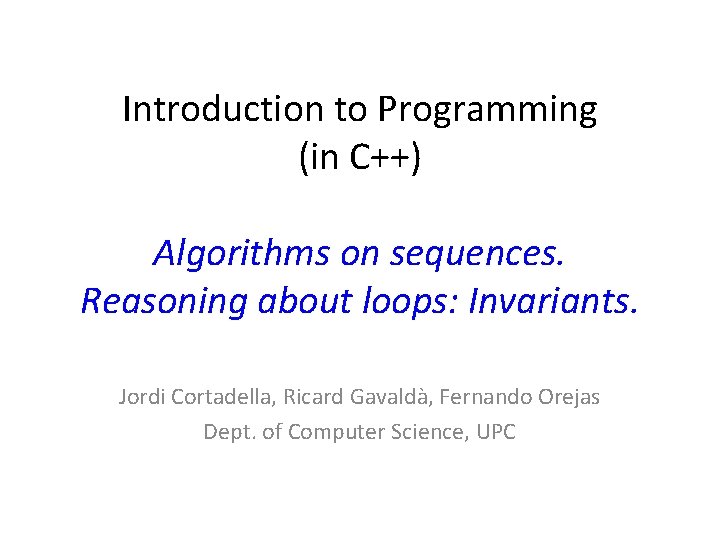 Introduction to Programming
(in C++)

Algorithms on sequences.
Reasoning about loops: Invariants.

Jordi Cortadella, Ricard Gavaldà, Fernando Orejas
Dept. of Computer Science, UPC